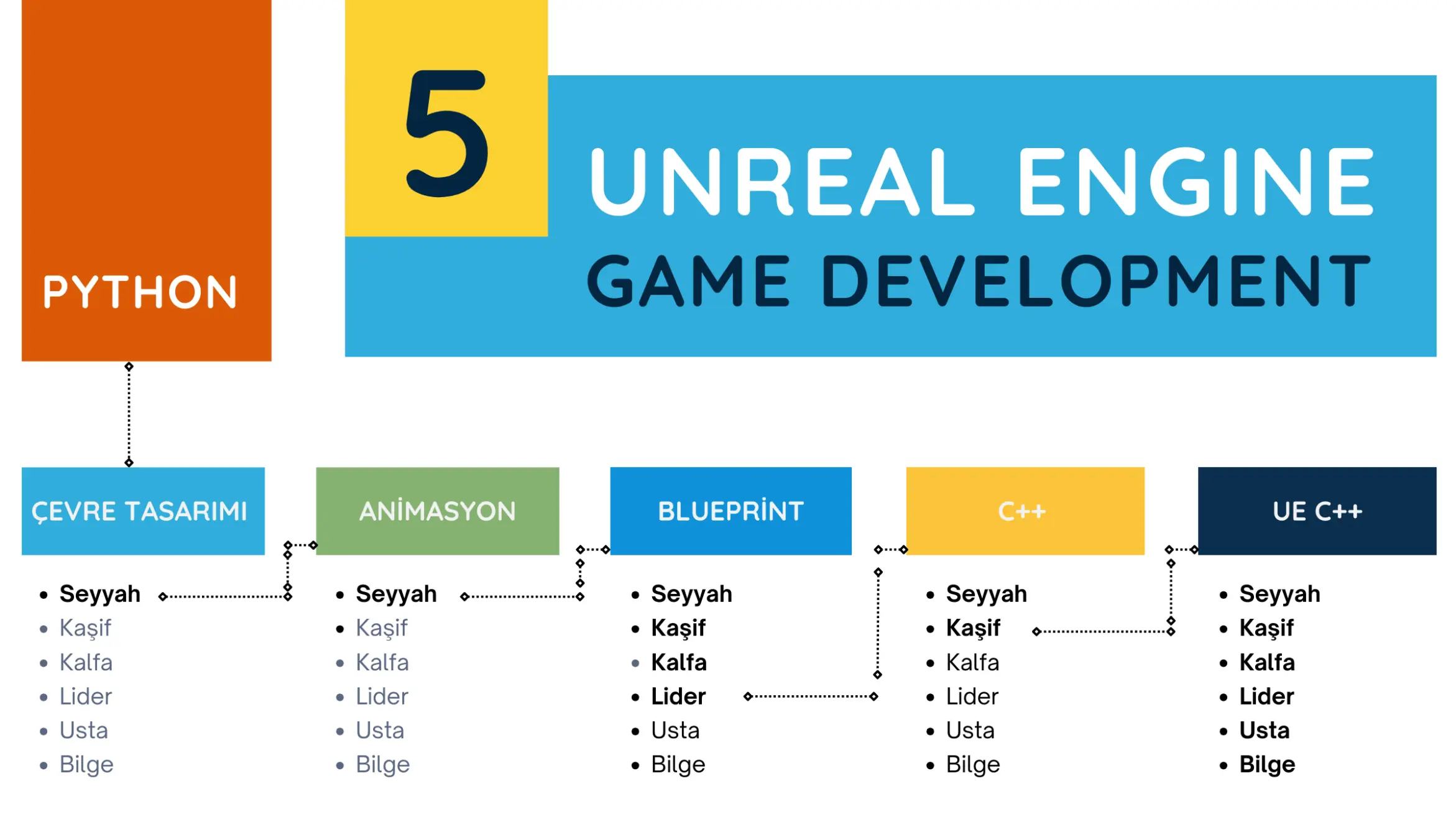 PYTHON

5

UNREAL ENGINE
GAME DEVELOPMENT

ÇEVRE TASARIMI
- Seyyah
- Kaşif
- Kalfa
- Lider
- Usta
- Bilge

ANİMASYON
- Seyyah
- Kaşif
- Kalfa
- Lider
- Usta
- Bilge

BLUEPRİNT
- Seyyah
- Kaşif
- Kalfa
- Lider
- Usta
- Bilge

C++
- Seyyah
- Kaşif
- Kalfa
- Lider
- Usta
- Bilge

UE C++
- Seyyah
- Kaşif
- Kalfa
- Lider
- Usta
- Bilge